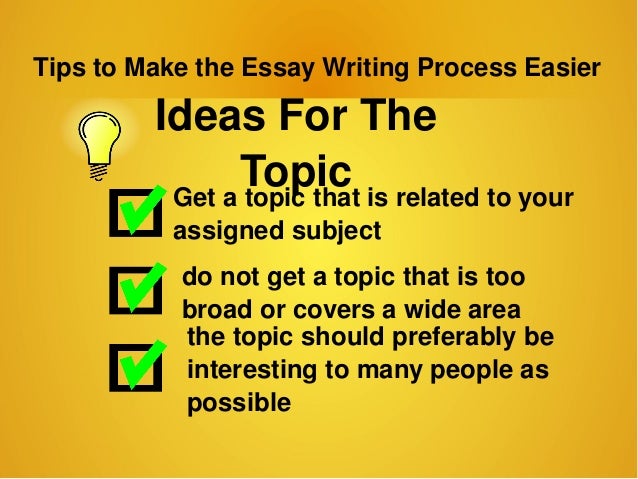 Tips to Make the Essay Writing Process Easier

Ideas For The Topic

Get a topic that is related to your assigned subject

do not get a topic that is too broad or covers a wide area

the topic should preferably be interesting to many people as possible